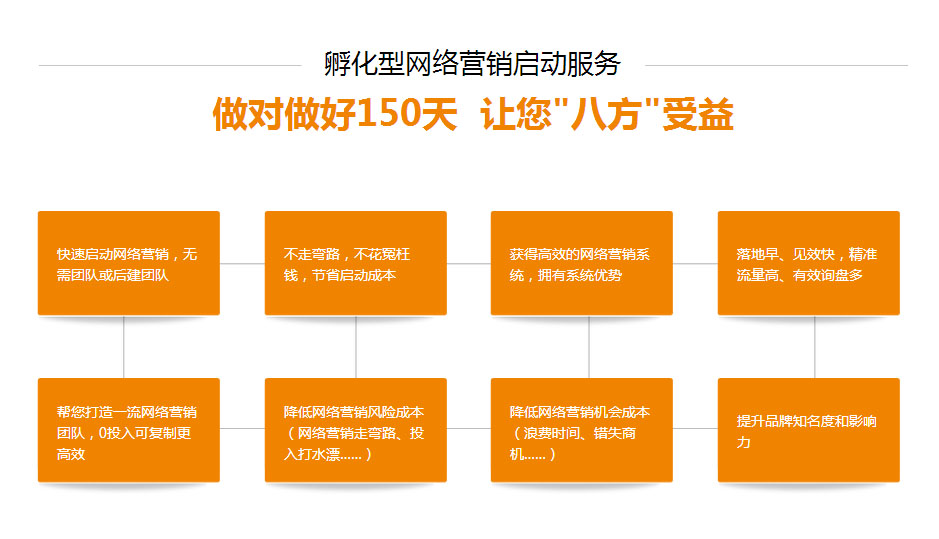 孵化型网络营销启动服务

做对做好150天 让您"八方"受益

快速启动网络营销，无需团队或后建团队

不走弯路，不花冤枉钱，节省启动成本

获得高效的网络营销系统，拥有系统优势

落地早、见效快，精准流量高、有效询盘多

帮您打造一流网络营销团队，0投入可复制更高效

降低网络营销风险成本（网络营销走弯路、投入打水漂……）

降低网络营销机会成本（浪费时间、错失商机……）

提升品牌知名度和影响力